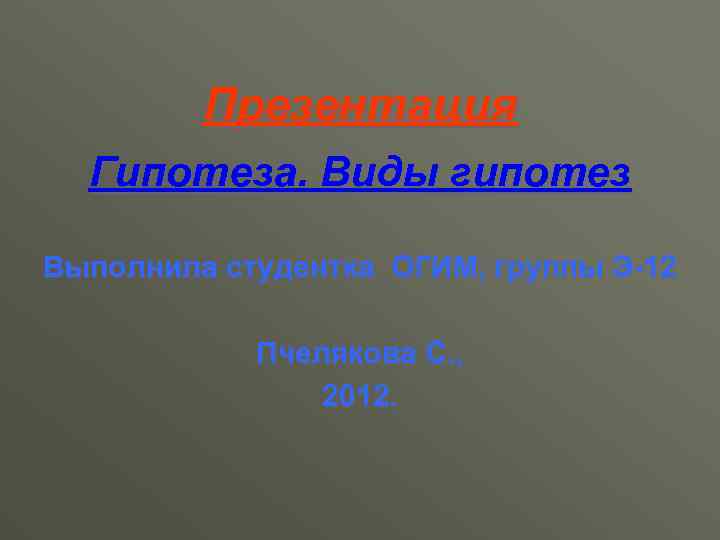 Презентация

Гипотеза. Виды гипотез

Выполнила студентка ОГИМ, группы Э-12

Пчелякова С.,
2012.